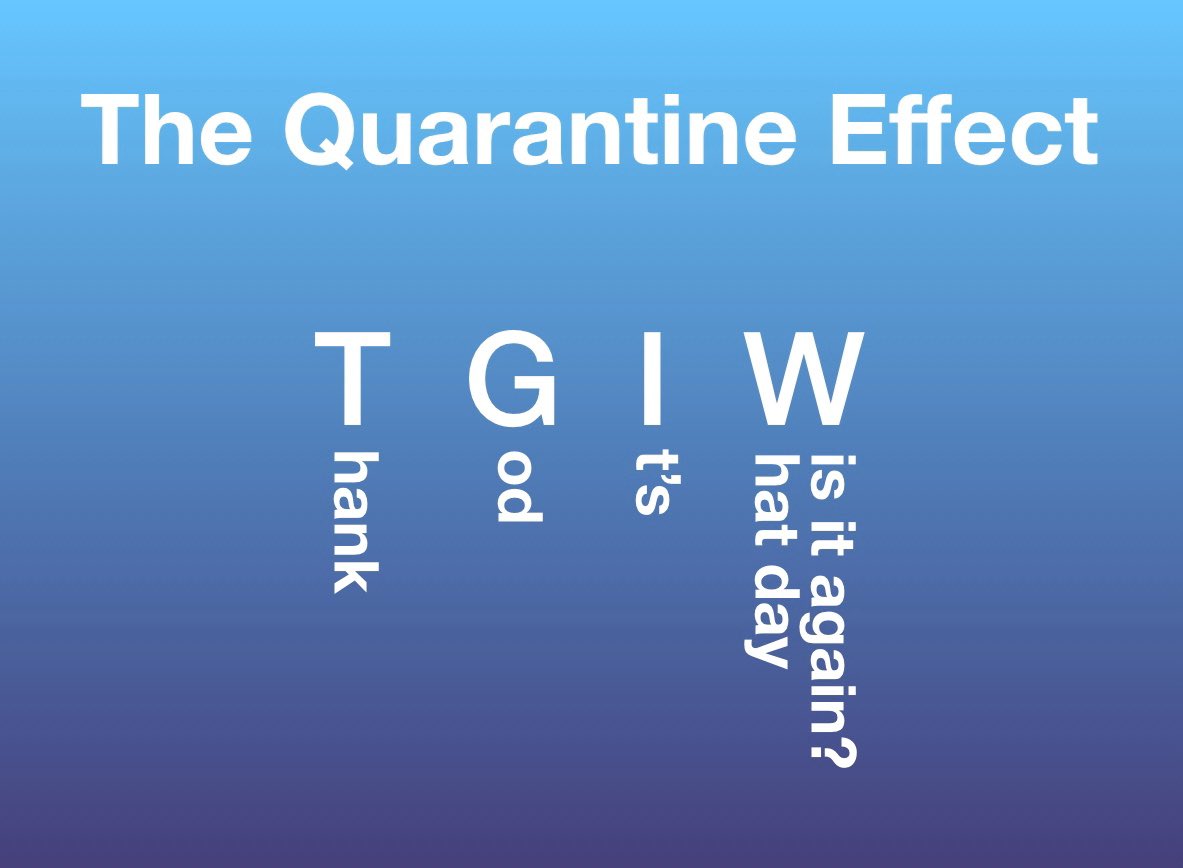 The Quarantine Effect

T G I W

hank

od

t's

hat day
is it again?